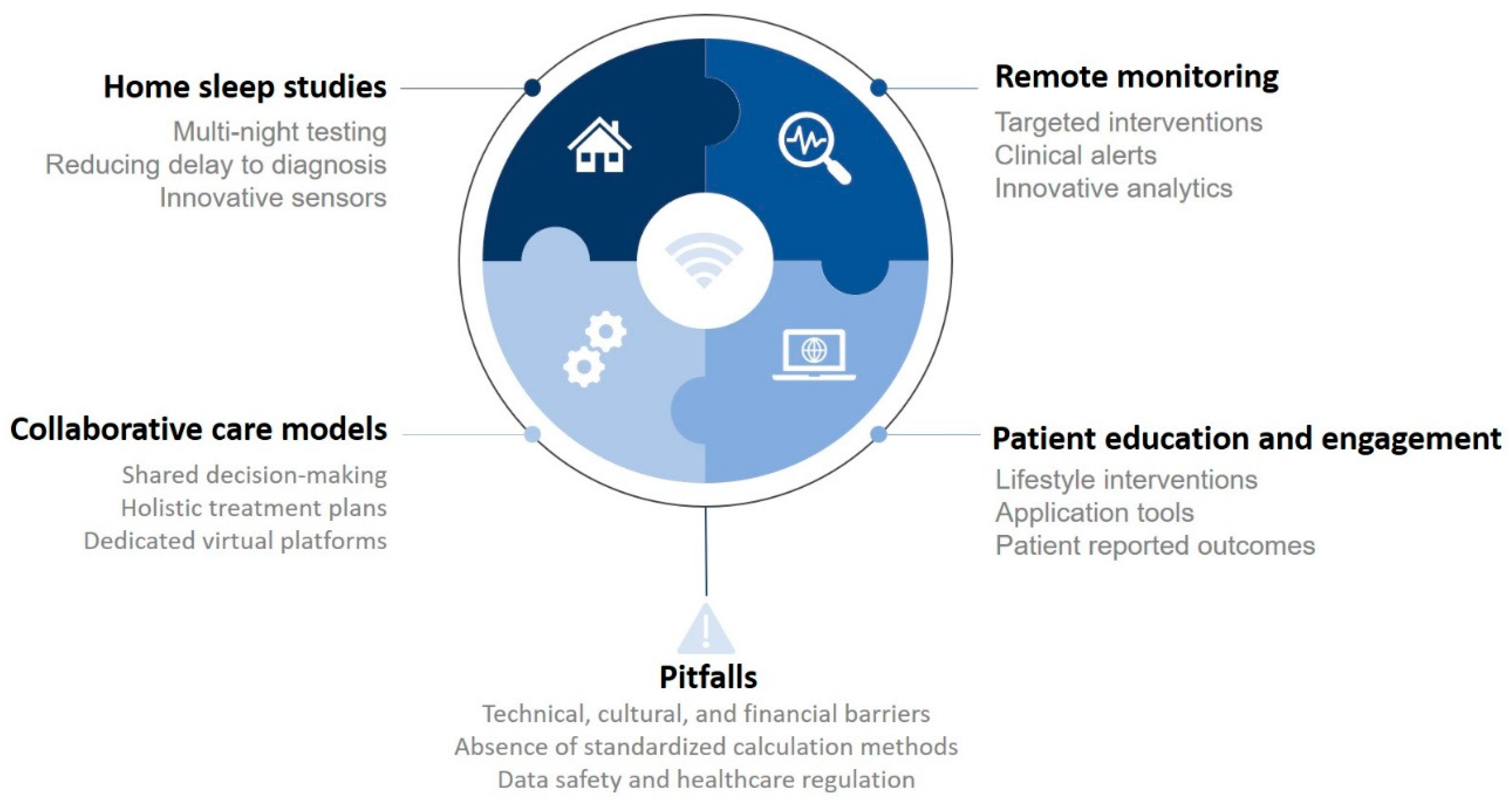 Home sleep studies
Multi-night testing
Reducing delay to diagnosis
Innovative sensors

Remote monitoring
Targeted interventions
Clinical alerts
Innovative analytics

Collaborative care models
Shared decision-making
Holistic treatment plans
Dedicated virtual platforms

Patient education and engagement
Lifestyle interventions
Application tools
Patient reported outcomes

Pitfalls
Technical, cultural, and financial barriers
Absence of standardized calculation methods
Data safety and healthcare regulation